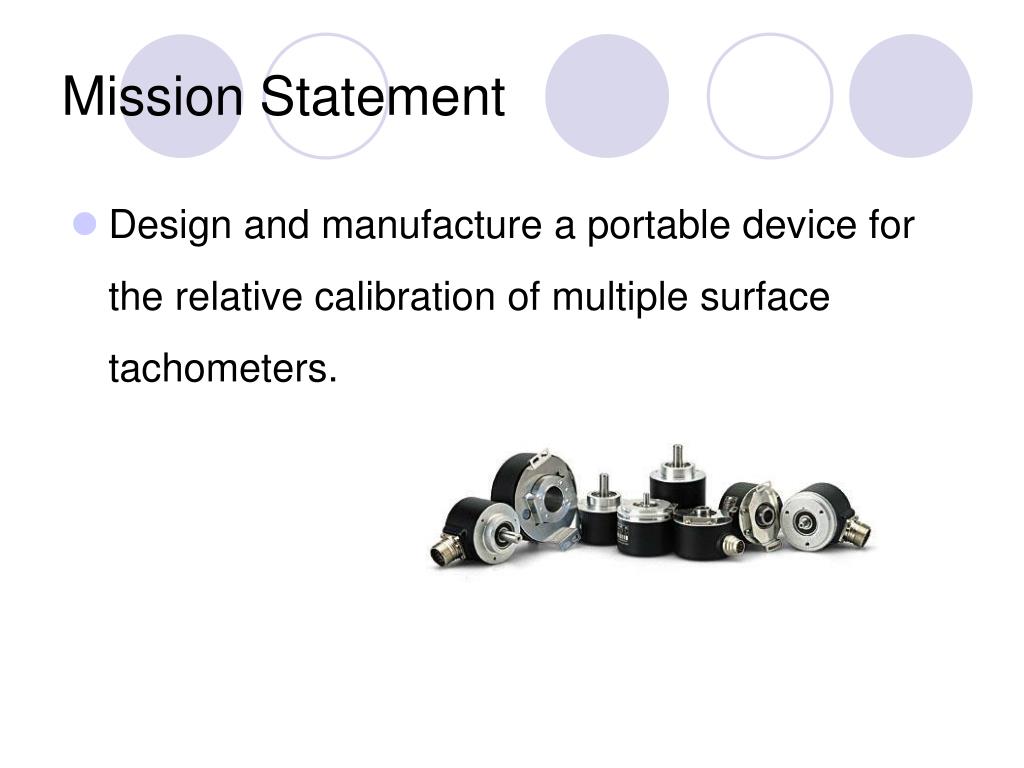 Mission Statement

Design and manufacture a portable device for the relative calibration of multiple surface tachometers.